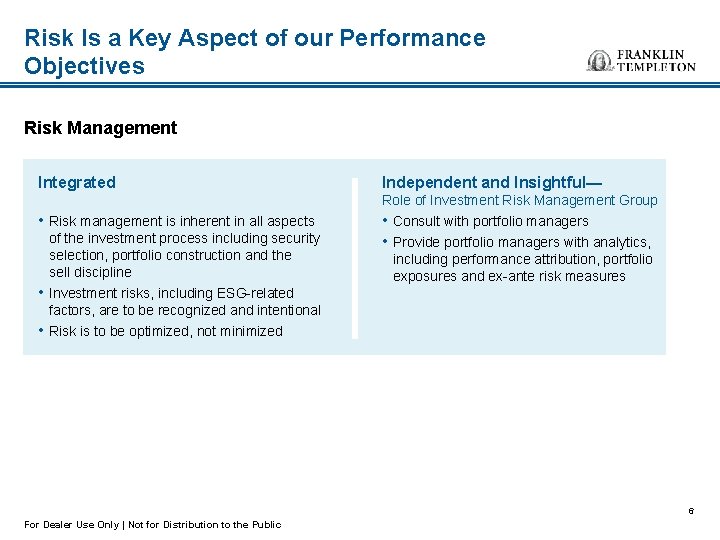 Risk Is a Key Aspect of our Performance Objectives

FRANKLIN TEMPLETON

Risk Management

Integrated

• Risk management is inherent in all aspects of the investment process including security selection, portfolio construction and the sell discipline
• Investment risks, including ESG-related factors, are to be recognized and intentional
• Risk is to be optimized, not minimized

Independent and Insightful—
Role of Investment Risk Management Group

• Consult with portfolio managers
• Provide portfolio managers with analytics, including performance attribution, portfolio exposures and ex-ante risk measures

6

For Dealer Use Only | Not for Distribution to the Public